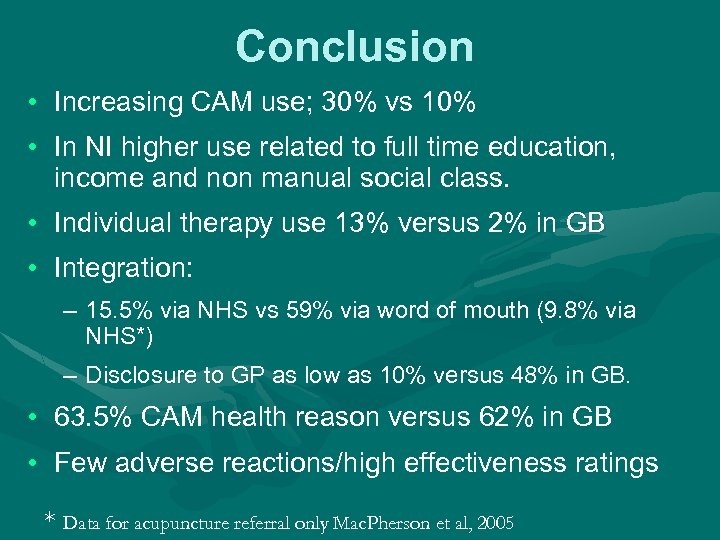 Conclusion

• Increasing CAM use; 30% vs 10%

• In NI higher use related to full time education, income and non manual social class.

• Individual therapy use 13% versus 2% in GB

• Integration:

– 15.5% via NHS vs 59% via word of mouth (9.8% via NHS*)

– Disclosure to GP as low as 10% versus 48% in GB.

• 63.5% CAM health reason versus 62% in GB

• Few adverse reactions/high effectiveness ratings

* Data for acupuncture referral only MacPherson et al, 2005